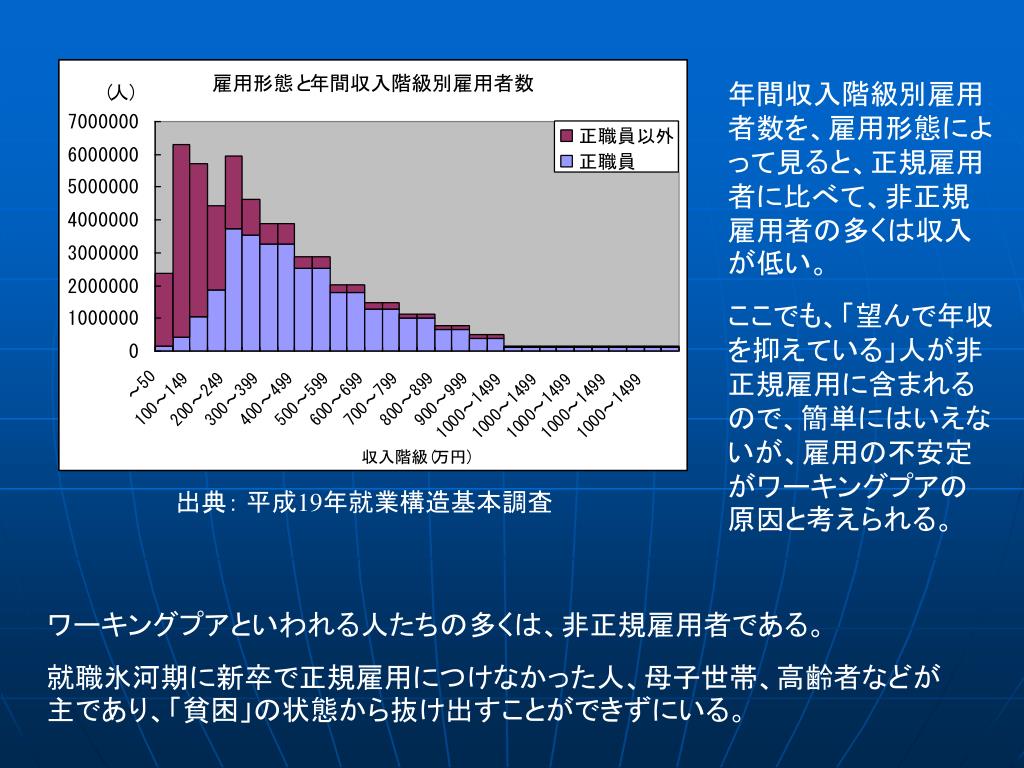 雇用形態と年間収入階級別雇用者数

（人）

7000000
6000000
5000000
4000000
3000000
2000000
1000000
0

正職員以外
正職員

~50
100~149
200~249
300~399
400~499
500~599
600~699
700~799
800~899
900~999
1000~1499
1000~1499
1000~1499
1000~1499
1000~1499

収入階級（万円）

出典: 平成19年就業構造基本調査

年間収入階級別雇用者数を、雇用形態によって見ると、正規雇用者に比べて、非正規雇用者の多くは収入が低い。

ここでも、「望んで年収を抑えている」人が非正規雇用に含まれるので、簡単にはいえないが、雇用の不安定がワーキングプアの原因と考えられる。

ワーキングプアといわれる人たちの多くは、非正規雇用者である。

就職氷河期に新卒で正規雇用につけなかった人、母子世帯、高齢者などが主であり、「貧困」の状態から抜け出すことができずにいる。